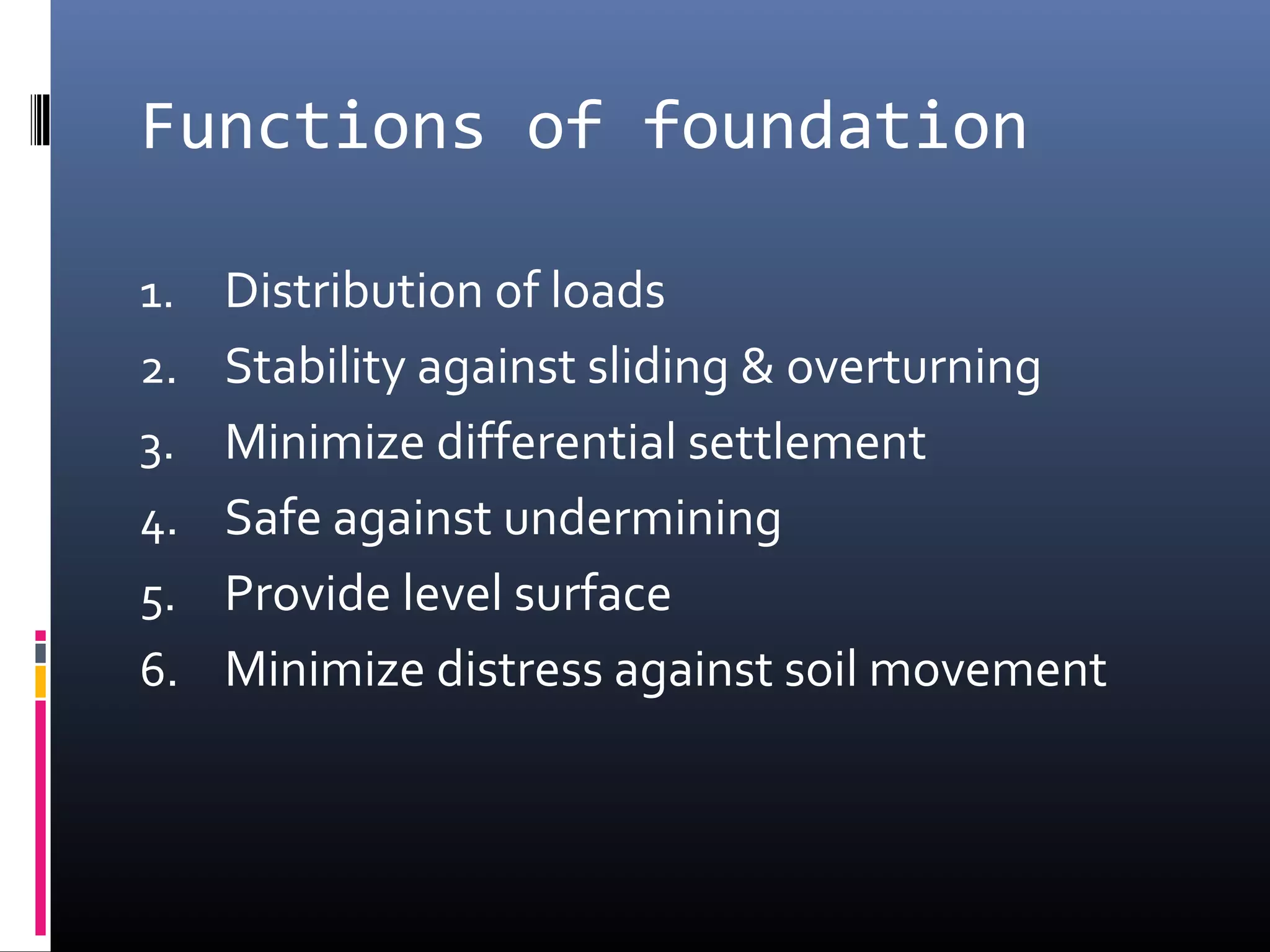 Functions of foundation

1. Distribution of loads
2. Stability against sliding & overturning
3. Minimize differential settlement
4. Safe against undermining
5. Provide level surface
6. Minimize distress against soil movement